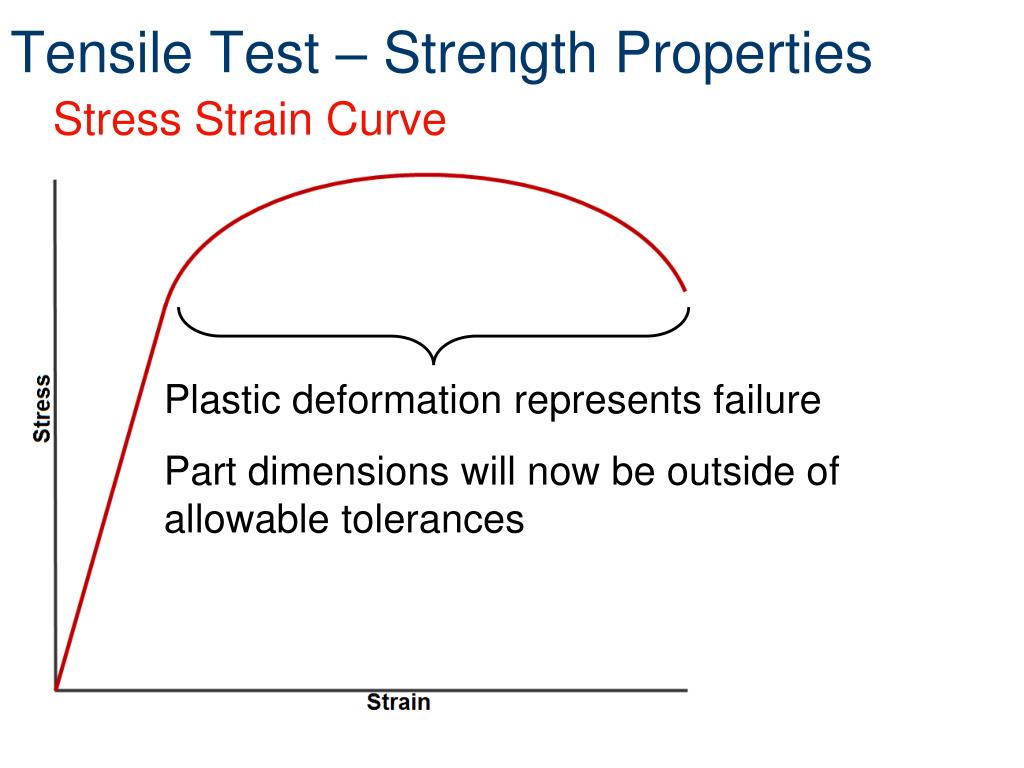 Tensile Test – Strength Properties
Stress Strain Curve

Stress

Plastic deformation represents failure

Part dimensions will now be outside of allowable tolerances

Strain